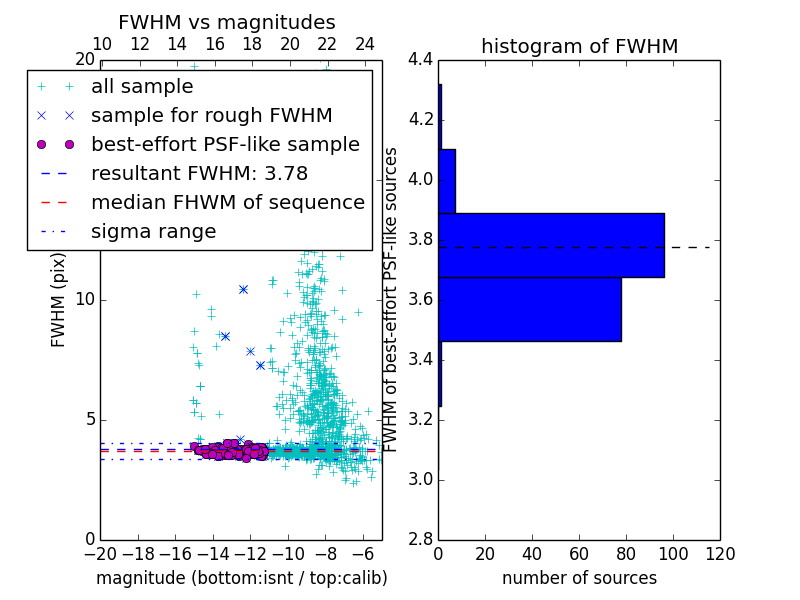 FWHM vs magnitudes

10 12 14 16 18 20 22 24

20

all sample

sample for rough FWHM

best-effort PSF-like sample

resultant FWHM: 3.78

median FHWM of sequence

sigma range

FWHM (pix)

10

5

0

−20 −18 −16 −14 −12 −10 −8 −6

magnitude (bottom:isnt / top:calib)

histogram of FWHM

4.4

4.2

4.0

3.8

3.6

3.4

3.2

3.0

2.8

FWHM of best-effort PSF-like sources

0 20 40 60 80 100 120

number of sources